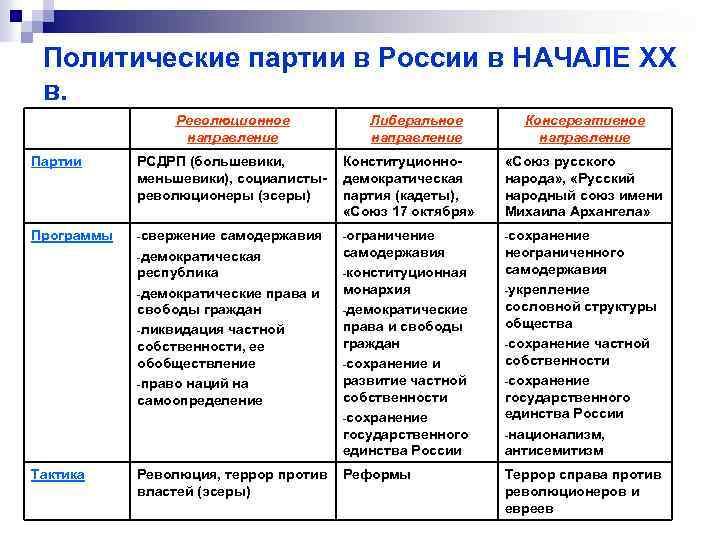 Политические партии в России в НАЧАЛЕ XX в.

| | Революционное направление | Либеральное направление | Консервативное направление |
|---|---|---|---|
| Партии | РСДРП (большевики, меньшевики), социалисты-революционеры (эсеры) | Конституционно-демократическая партия (кадеты), «Союз 17 октября» | «Союз русского народа», «Русский народный союз имени Михаила Архангела» |
| Программы | -свержение самодержавия -демократическая республика -демократические права и свободы граждан -ликвидация частной собственности, ее обобществление -право наций на самоопределение | -ограничение самодержавия -конституционная монархия -демократические права и свободы граждан -сохранение и развитие частной собственности -сохранение государственного единства России | -сохранение неограниченного самодержавия -укрепление сословной структуры общества -сохранение частной собственности -сохранение государственного единства России -национализм, антисемитизм |
| Тактика | Революция, террор против властей (эсеры) | Реформы | Террор справа против революционеров и евреев |